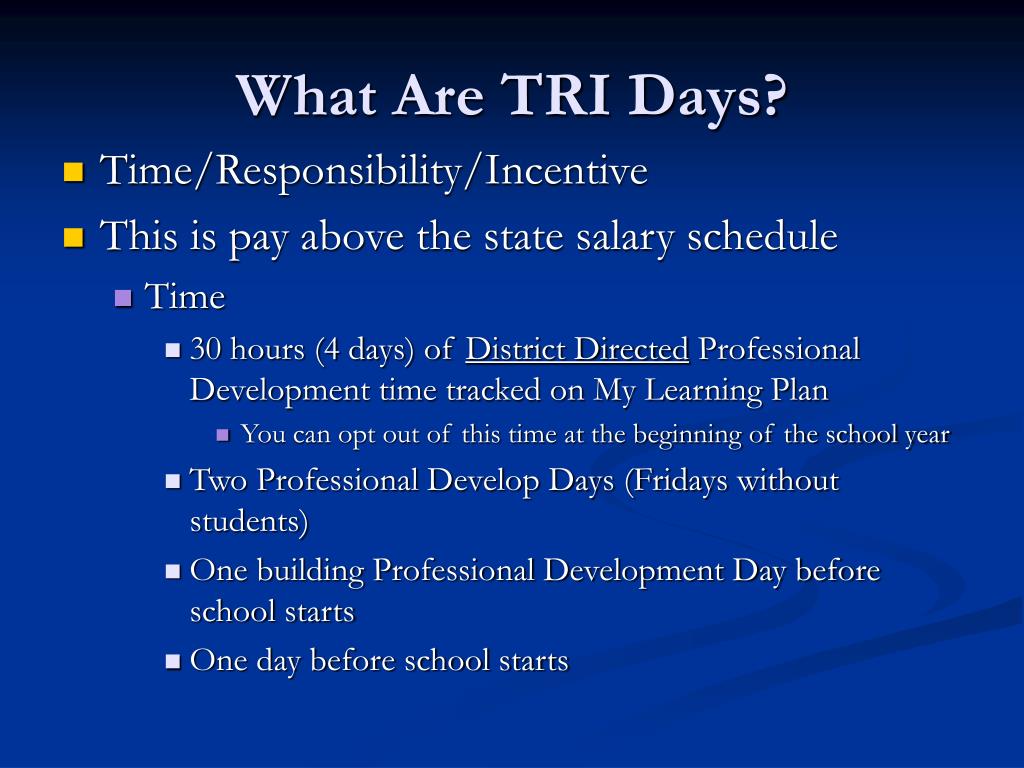 What Are TRI Days?

Time/Responsibility/Incentive

This is pay above the state salary schedule

Time

30 hours (4 days) of District Directed Professional Development time tracked on My Learning Plan

You can opt out of this time at the beginning of the school year

Two Professional Develop Days (Fridays without students)

One building Professional Development Day before school starts

One day before school starts